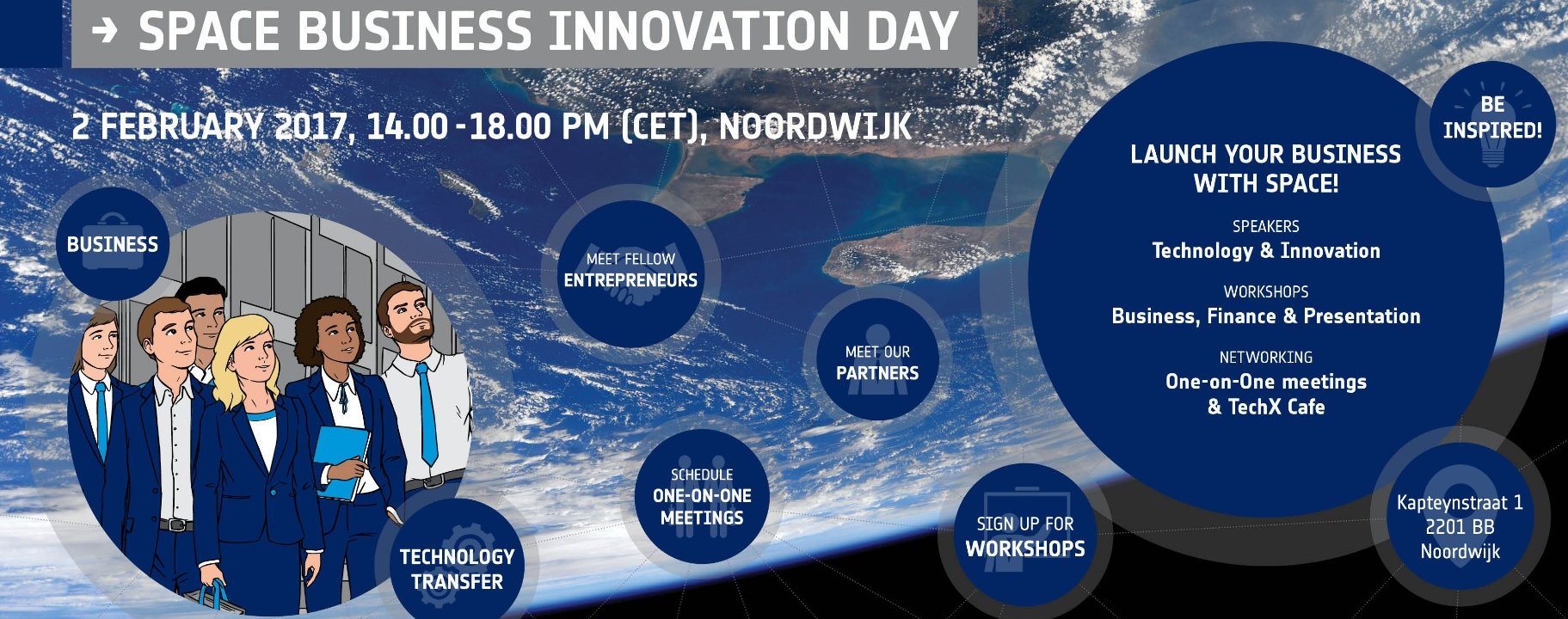 → SPACE BUSINESS INNOVATION DAY

2 FEBRUARY 2017, 14.00 -18.00 PM (CET), NOORDWIJK

BUSINESS

MEET FELLOW ENTREPRENEURS

MEET OUR PARTNERS

SCHEDULE ONE-ON-ONE MEETINGS

TECHNOLOGY TRANSFER

SIGN UP FOR WORKSHOPS

LAUNCH YOUR BUSINESS WITH SPACE!

SPEAKERS
Technology & Innovation

WORKSHOPS
Business, Finance & Presentation

NETWORKING
One-on-One meetings & TechX Cafe

BE INSPIRED!

Kapteynstraat 1
2201 BB
Noordwijk